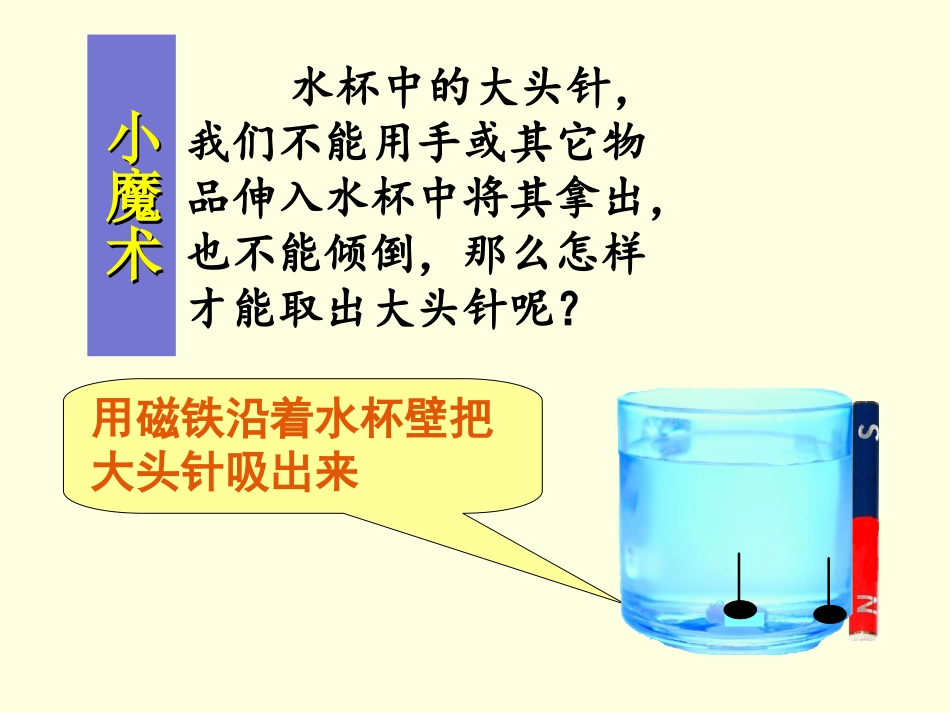 小魔术

水杯中的大头针，我们不能用手或其它物品伸入水杯中将其拿出，也不能倾倒，那么怎样才能取出大头针呢？

用磁铁沿着水杯壁把大头针吸出来

S

N